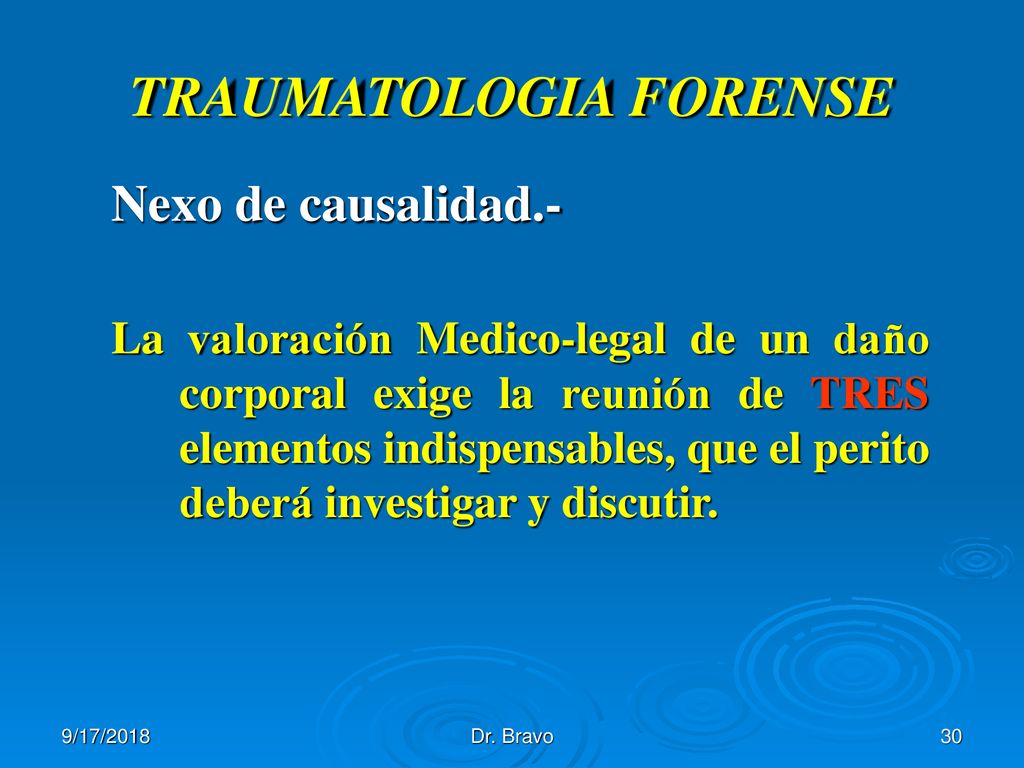 TRAUMATOLOGIA FORENSE

Nexo de causalidad.-

La valoración Medico-legal de un daño corporal exige la reunión de TRES elementos indispensables, que el perito deberá investigar y discutir.

9/17/2018

Dr. Bravo

30